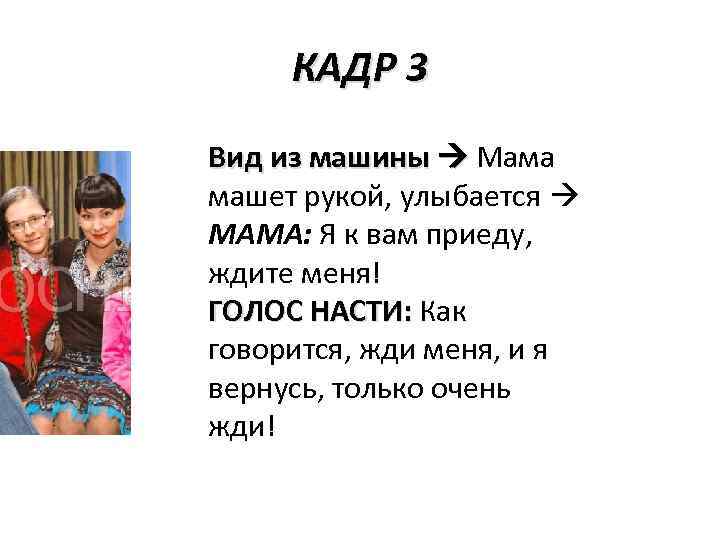 КАДР 3

Вид из машины → Мама машет рукой, улыбается → МАМА: Я к вам приеду, ждите меня!
ГОЛОС НАСТИ: Как говорится, жди меня, и я вернусь, только очень жди!